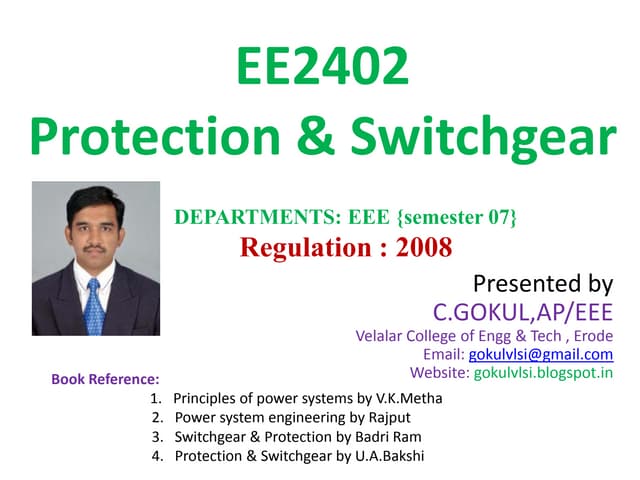 EE2402
Protection & Switchgear

DEPARTMENTS: EEE {semester 07}
Regulation : 2008

Presented by
C.GOKUL,AP/EEE
Velalar College of Engg & Tech , Erode
Email: gokulvlsi@gmail.com
Website: gokulvlsi.blogspot.in

Book Reference:
1. Principles of power systems by V.K.Metha
2. Power system engineering by Rajput
3. Switchgear & Protection by Badri Ram
4. Protection & Switchgear by U.A.Bakshi